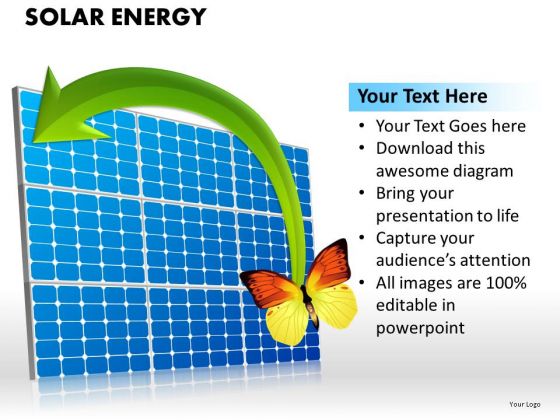 SOLAR ENERGY

Your Text Here

• Your Text Goes here
• Download this awesome diagram
• Bring your presentation to life
• Capture your audience's attention
• All images are 100% editable in powerpoint

Your Logo